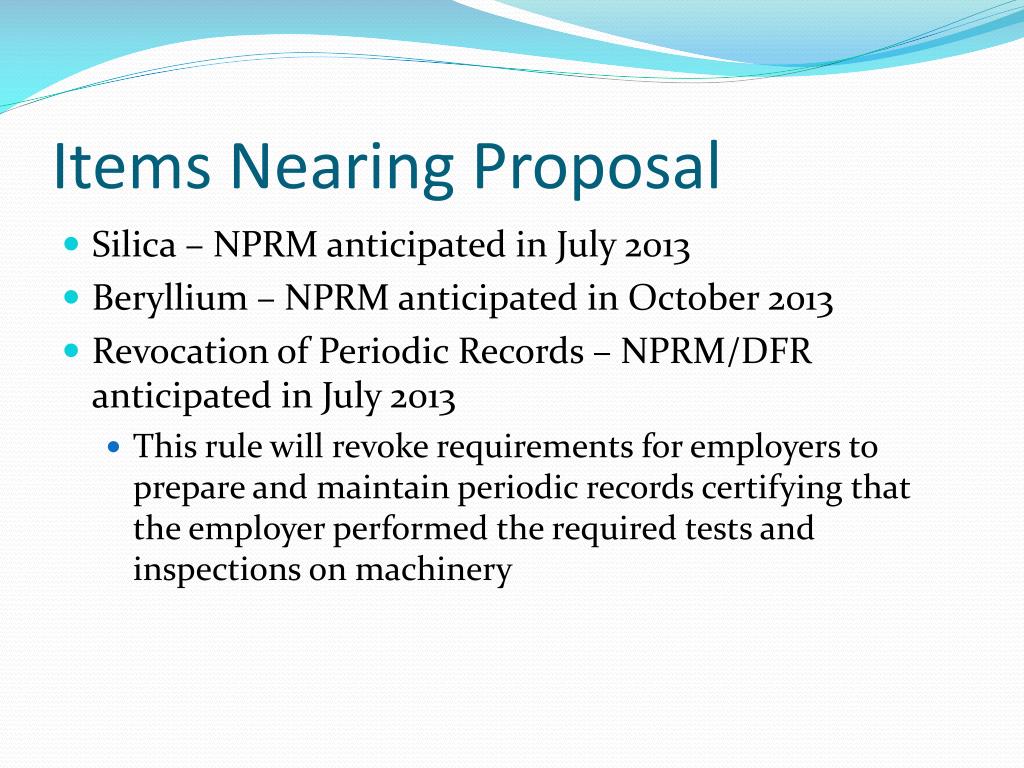 Items Nearing Proposal

- Silica – NPRM anticipated in July 2013
- Beryllium – NPRM anticipated in October 2013
- Revocation of Periodic Records – NPRM/DFR anticipated in July 2013
  - This rule will revoke requirements for employers to prepare and maintain periodic records certifying that the employer performed the required tests and inspections on machinery